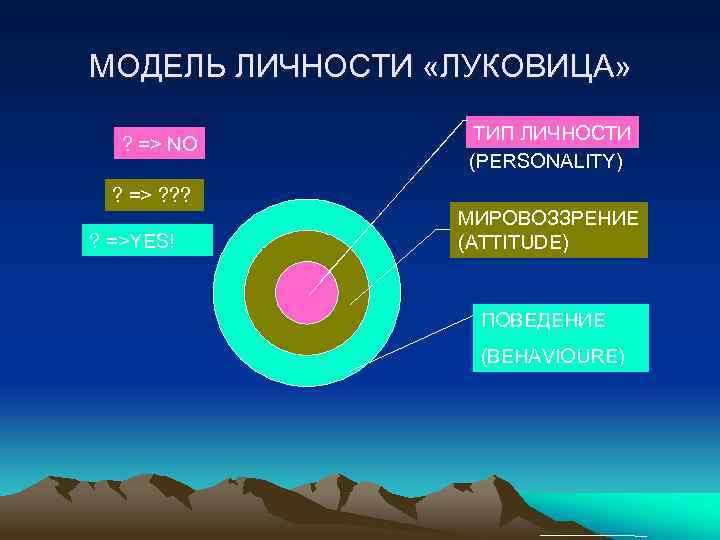 МОДЕЛЬ ЛИЧНОСТИ «ЛУКОВИЦА»

? => NO

? => ???

? =>YES!

ТИП ЛИЧНОСТИ
(PERSONALITY)

МИРОВОЗЗРЕНИЕ
(ATTITUDE)

ПОВЕДЕНИЕ
(BEHAVIOURE)